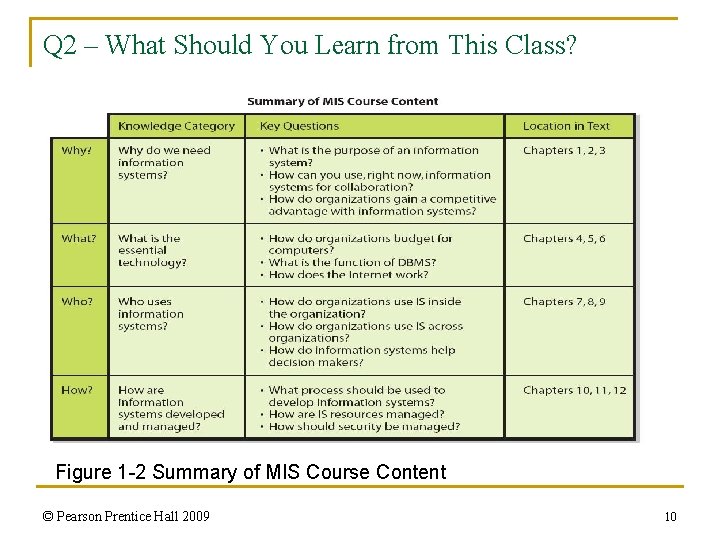 Q2 – What Should You Learn from This Class?

Summary of MIS Course Content

| | Knowledge Category | Key Questions | Location in Text |
|---|---|---|---|
| Why? | Why do we need information systems? | • What is the purpose of an information system? • How can you use, right now, information systems for collaboration? • How do organizations gain a competitive advantage with information systems? | Chapters 1, 2, 3 |
| What? | What is the essential technology? | • How do organizations budget for computers? • What is the function of DBMS? • How does the Internet work? | Chapters 4, 5, 6 |
| Who? | Who uses information systems? | • How do organizations use IS inside the organization? • How do organizations use IS across organizations? • How do information systems help decision makers? | Chapters 7, 8, 9 |
| How? | How are information systems developed and managed? | • What process should be used to develop information systems? • How are IS resources managed? • How should security be managed? | Chapters 10, 11, 12 |

Figure 1-2 Summary of MIS Course Content

© Pearson Prentice Hall 2009

10